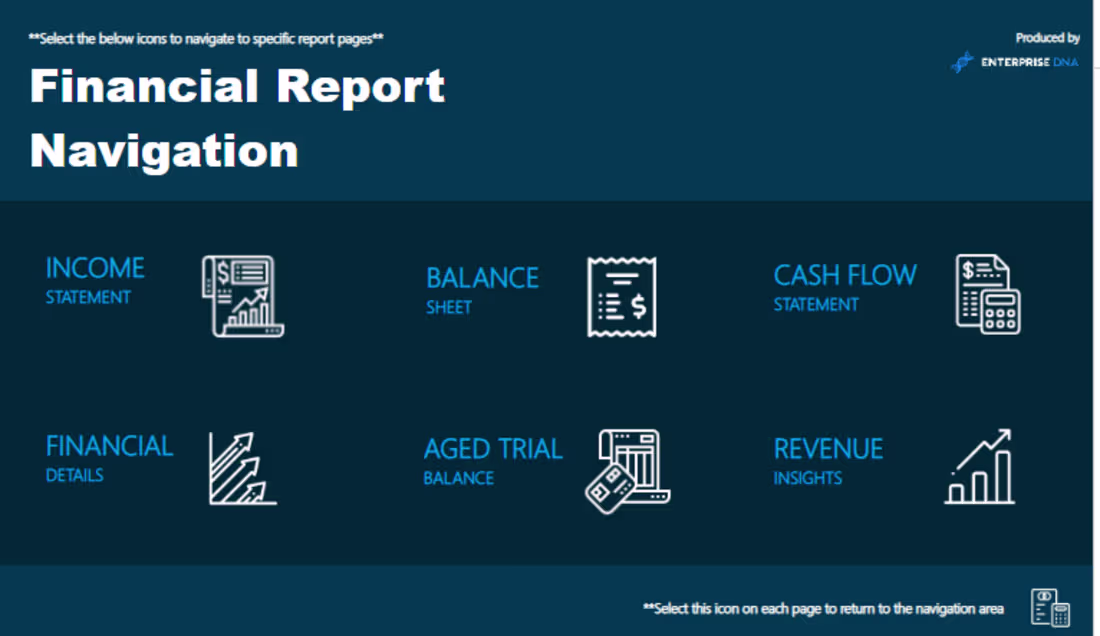 **Select the below icons to navigate to specific report pages**

Produced by
ENTERPRISE DNA

Financial Report Navigation

INCOME
STATEMENT

BALANCE
SHEET

CASH FLOW
STATEMENT

FINANCIAL
DETAILS

AGED TRIAL
BALANCE

REVENUE
INSIGHTS

**Select this icon on each page to return to the navigation area